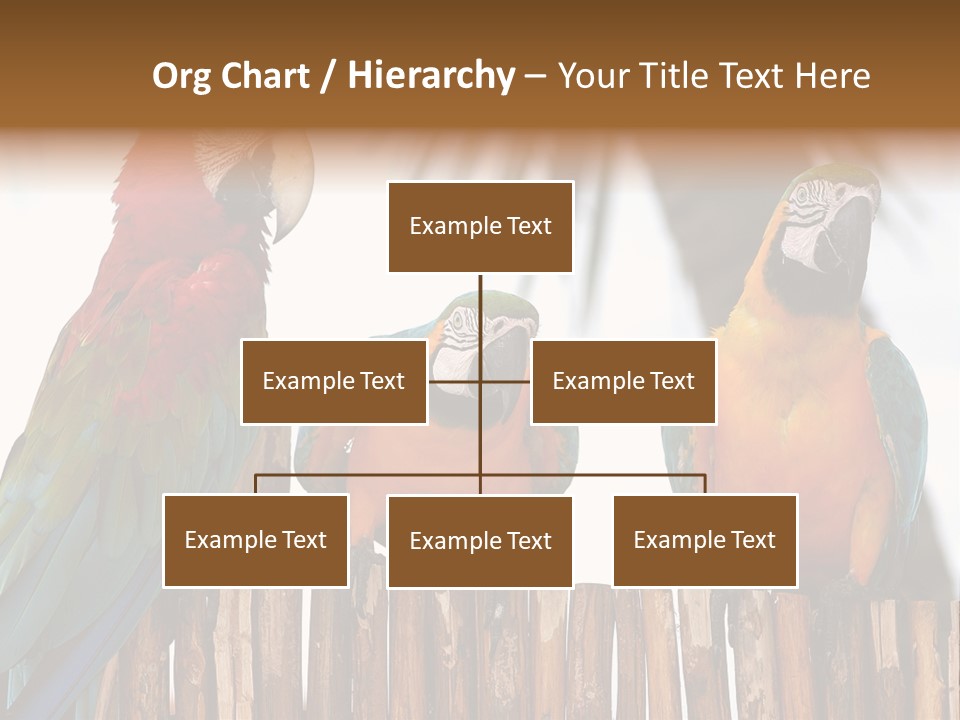 Org Chart / Hierarchy – Your Title Text Here

Example Text

Example Text

Example Text

Example Text

Example Text

Example Text